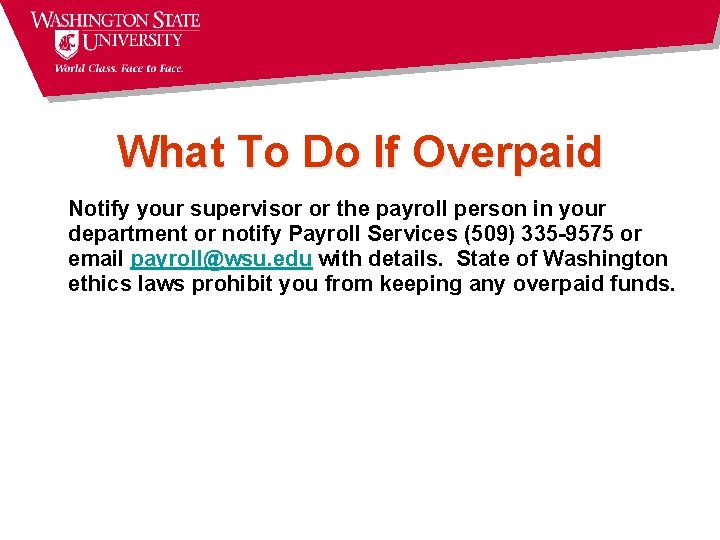 WASHINGTON STATE UNIVERSITY
World Class. Face to Face.

What To Do If Overpaid

Notify your supervisor or the payroll person in your department or notify Payroll Services (509) 335-9575 or email payroll@wsu.edu with details. State of Washington ethics laws prohibit you from keeping any overpaid funds.